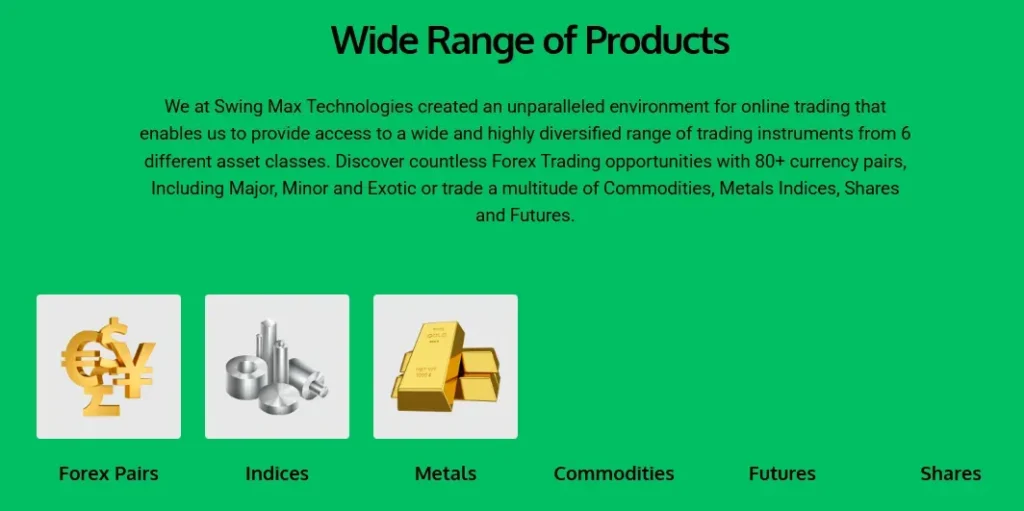 Wide Range of Products

We at Swing Max Technologies created an unparalleled environment for online trading that enables us to provide access to a wide and highly diversified range of trading instruments from 6 different asset classes. Discover countless Forex Trading opportunities with 80+ currency pairs, Including Major, Minor and Exotic or trade a multitude of Commodities, Metals Indices, Shares and Futures.

Forex Pairs

Indices

Metals

Commodities

Futures

Shares